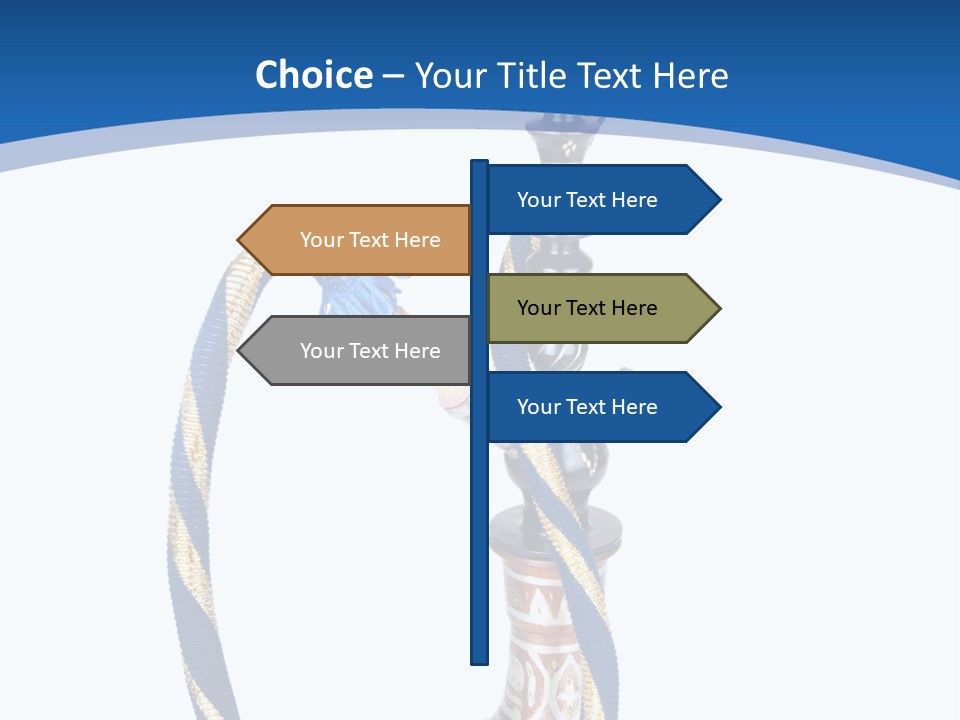 Choice – Your Title Text Here

Your Text Here

Your Text Here

Your Text Here

Your Text Here

Your Text Here